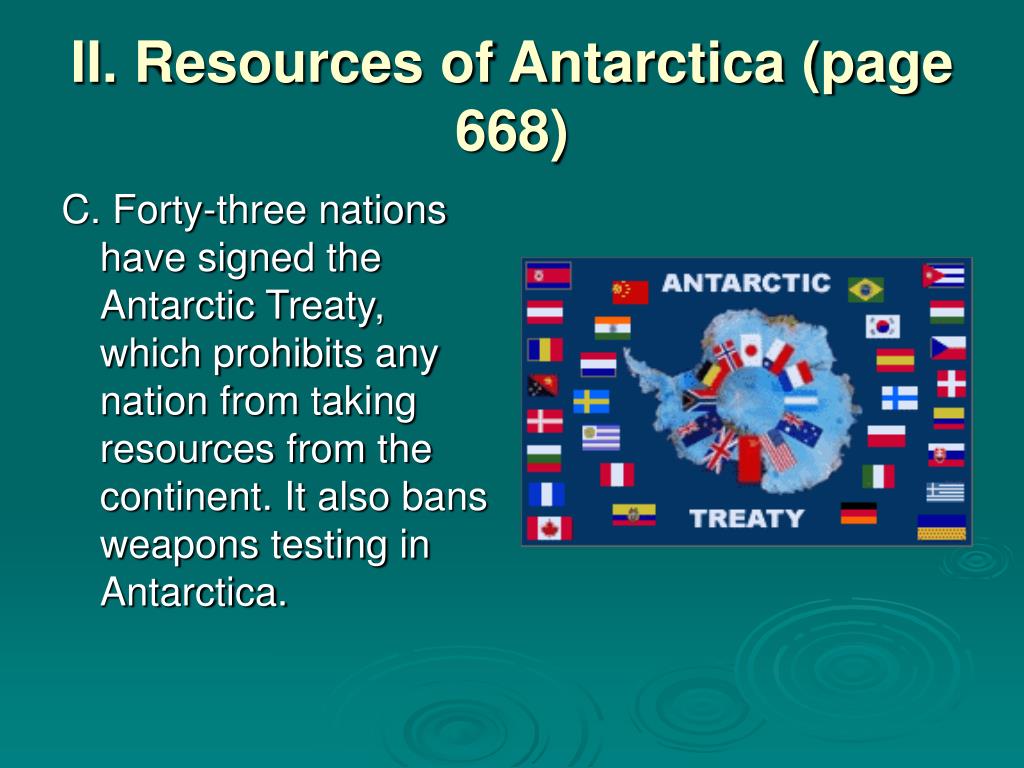 II. Resources of Antarctica (page 668)

C. Forty-three nations have signed the Antarctic Treaty, which prohibits any nation from taking resources from the continent. It also bans weapons testing in Antarctica.

ANTARCTIC
TREATY